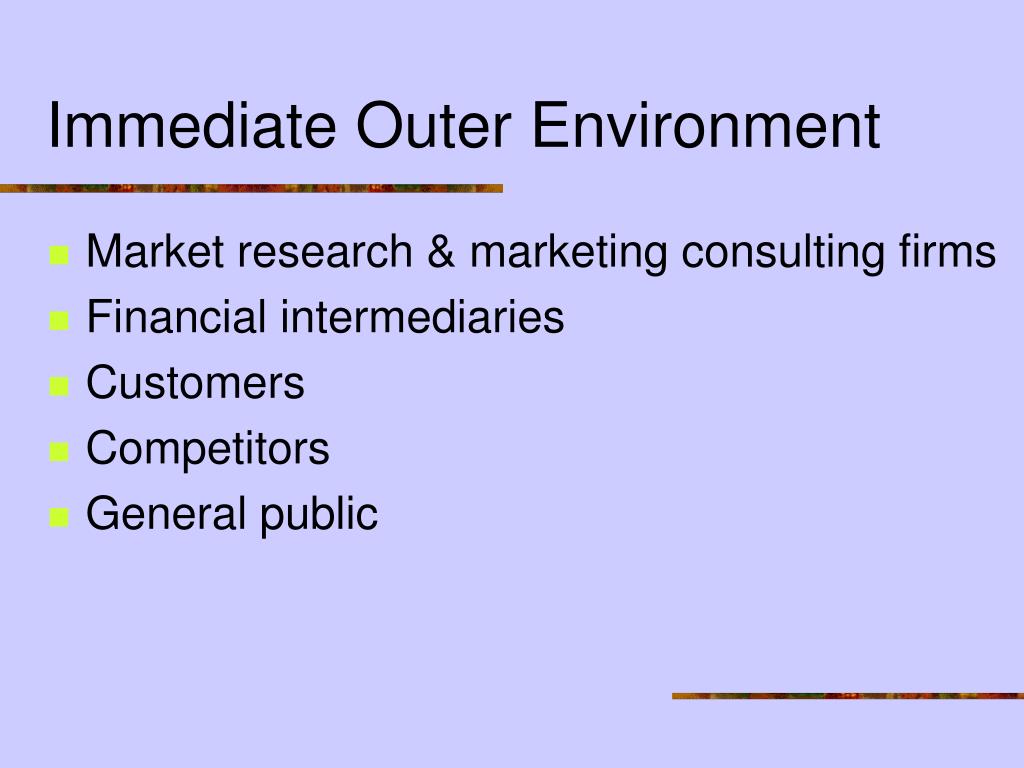 Immediate Outer Environment

- Market research & marketing consulting firms
- Financial intermediaries
- Customers
- Competitors
- General public